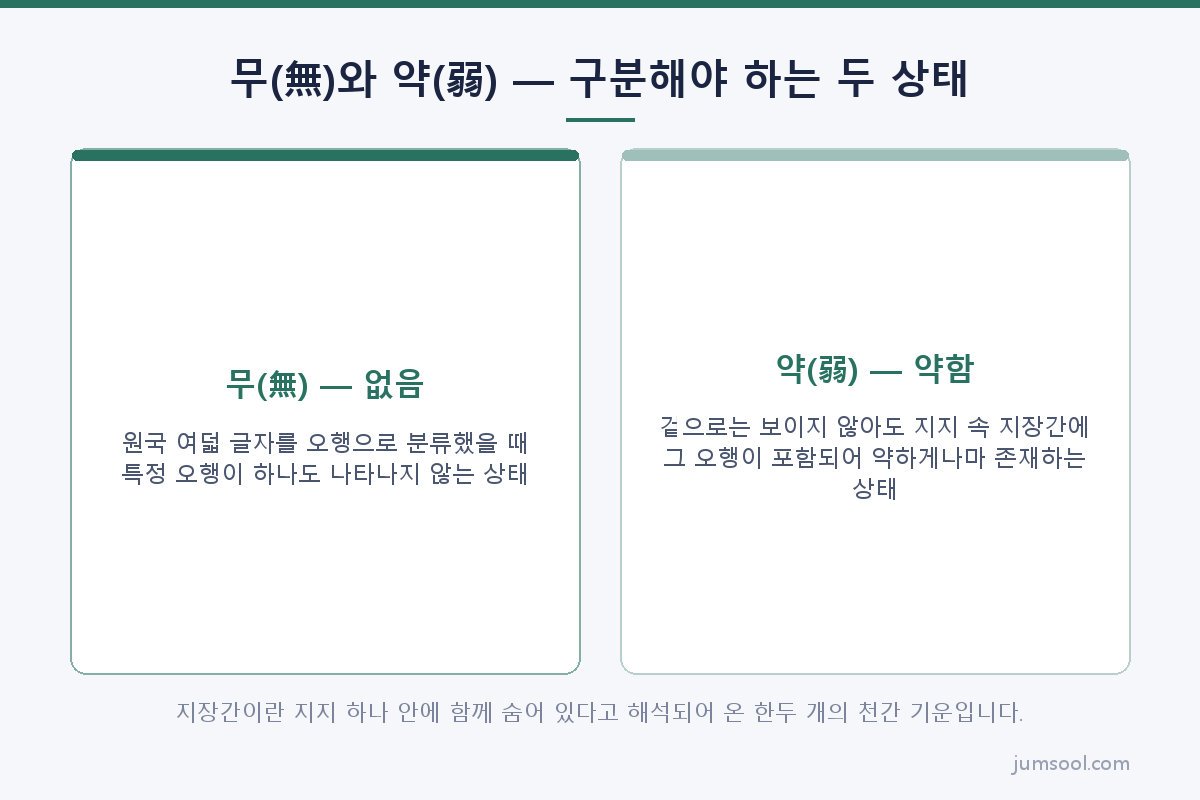 무(無)와 약(弱) — 구분해야 하는 두 상태

무(無) — 없음

원국 여덟 글자를 오행으로 분류했을 때 특정 오행이 하나도 나타나지 않는 상태

약(弱) — 약함

겉으로는 보이지 않아도 지지 속 지장간에 그 오행이 포함되어 약하게나마 존재하는 상태

지장간이란 지지 하나 안에 함께 숨어 있다고 해석되어 온 한두 개의 천간 기운입니다.

jumsool.com